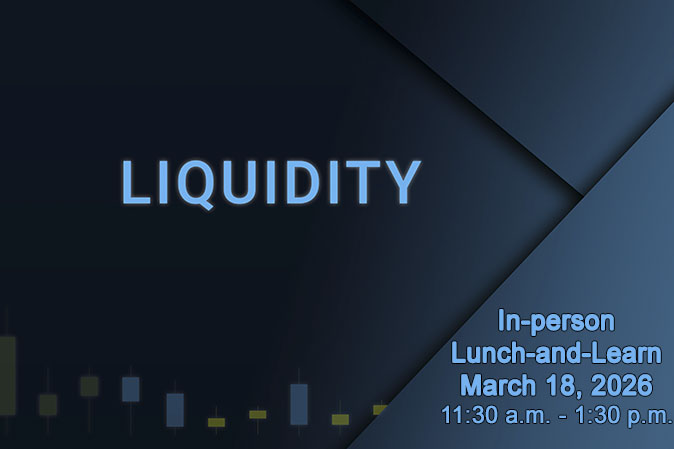 LIQUIDITY

In-person
Lunch-and-Learn
March 18, 2026
11:30 a.m. - 1:30 p.m.